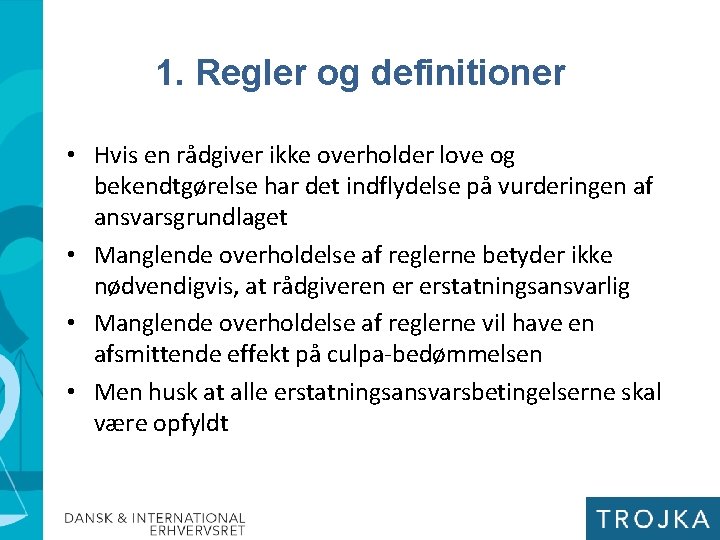 1. Regler og definitioner

• Hvis en rådgiver ikke overholder love og bekendtgørelse har det indflydelse på vurderingen af ansvarsgrundlaget

• Manglende overholdelse af reglerne betyder ikke nødvendigvis, at rådgiveren er erstatningsansvarlig

• Manglende overholdelse af reglerne vil have en afsmittende effekt på culpa-bedømmelsen

• Men husk at alle erstatningsansvarsbetingelserne skal være opfyldt

DANSK & INTERNATIONAL ERHVERVSRET

TROJKA